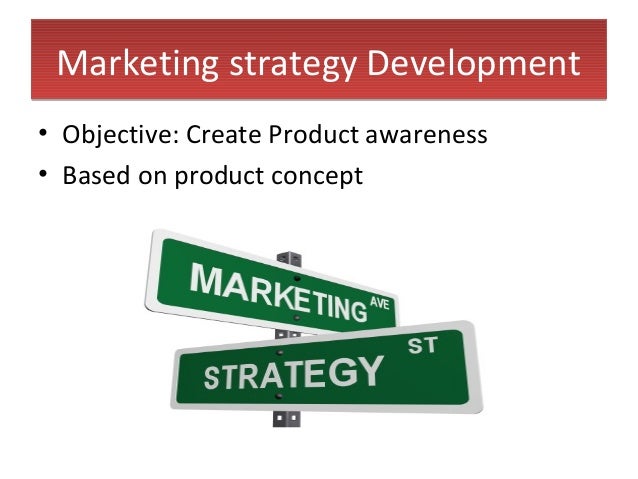 Marketing strategy Development

• Objective: Create Product awareness
• Based on product concept

MARKETING AVE

STRATEGY ST